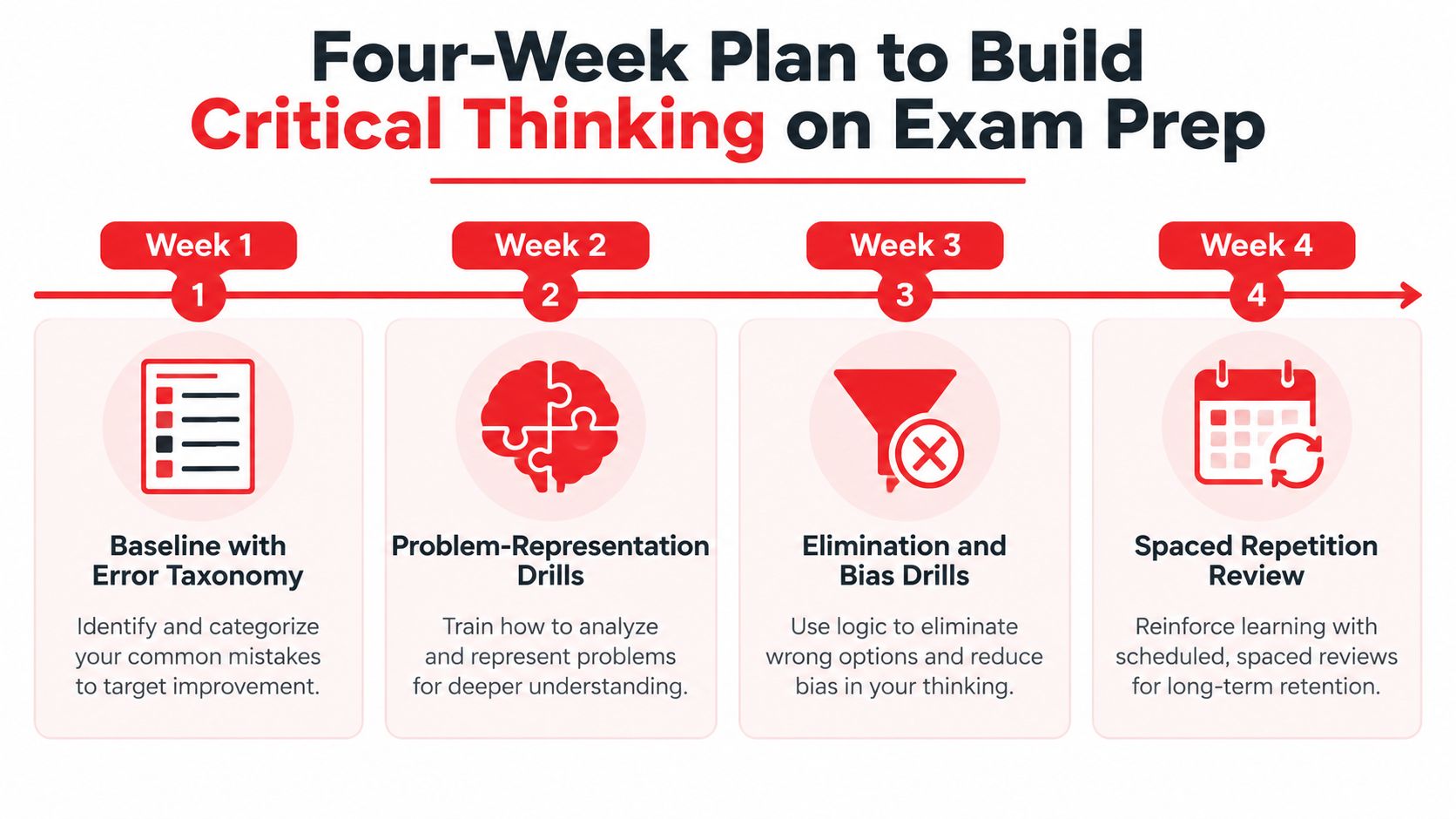 Four-Week Plan to Build Critical Thinking on Exam Prep

Week 1
1
Baseline with Error Taxonomy
Identify and categorize your common mistakes to target improvement.

Week 2
2
Problem-Representation Drills
Train how to analyze and represent problems for deeper understanding.

Week 3
3
Elimination and Bias Drills
Use logic to eliminate wrong options and reduce bias in your thinking.

Week 4
4
Spaced Repetition Review
Reinforce learning with scheduled, spaced reviews for long-term retention.